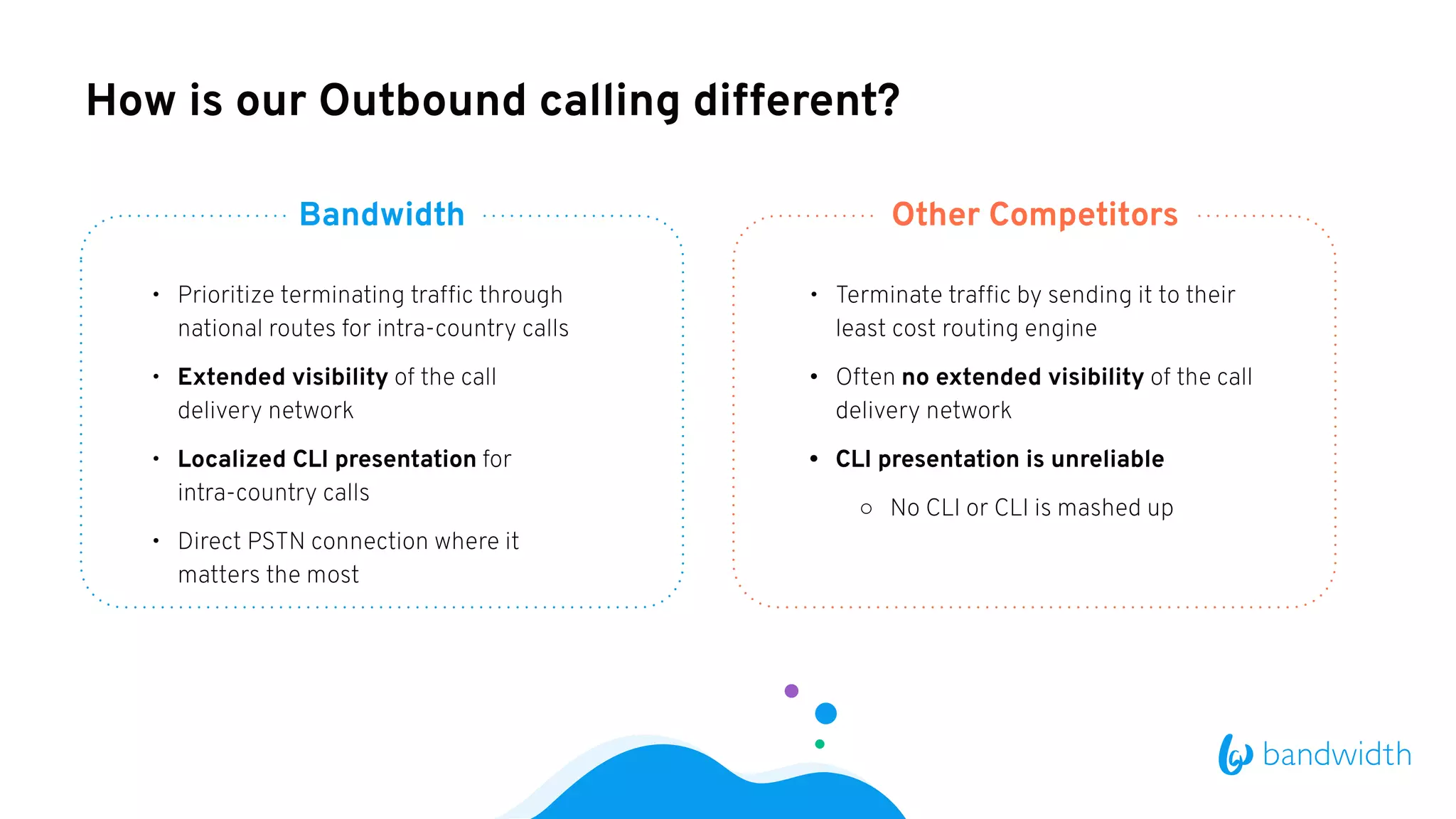 How is our Outbound calling different?

Bandwidth

• Prioritize terminating traffic through national routes for intra-country calls

• Extended visibility of the call delivery network

• Localized CLI presentation for intra-country calls

• Direct PSTN connection where it matters the most

Other Competitors

• Terminate traffic by sending it to their least cost routing engine

• Often no extended visibility of the call delivery network

• CLI presentation is unreliable

○ No CLI or CLI is mashed up

bandwidth